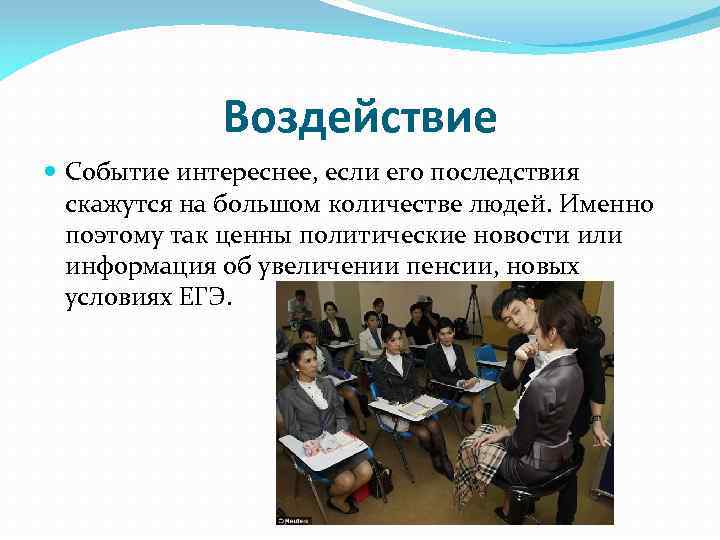 Воздействие

Событие интереснее, если его последствия скажутся на большом количестве людей. Именно поэтому так ценны политические новости или информация об увеличении пенсии, новых условиях ЕГЭ.